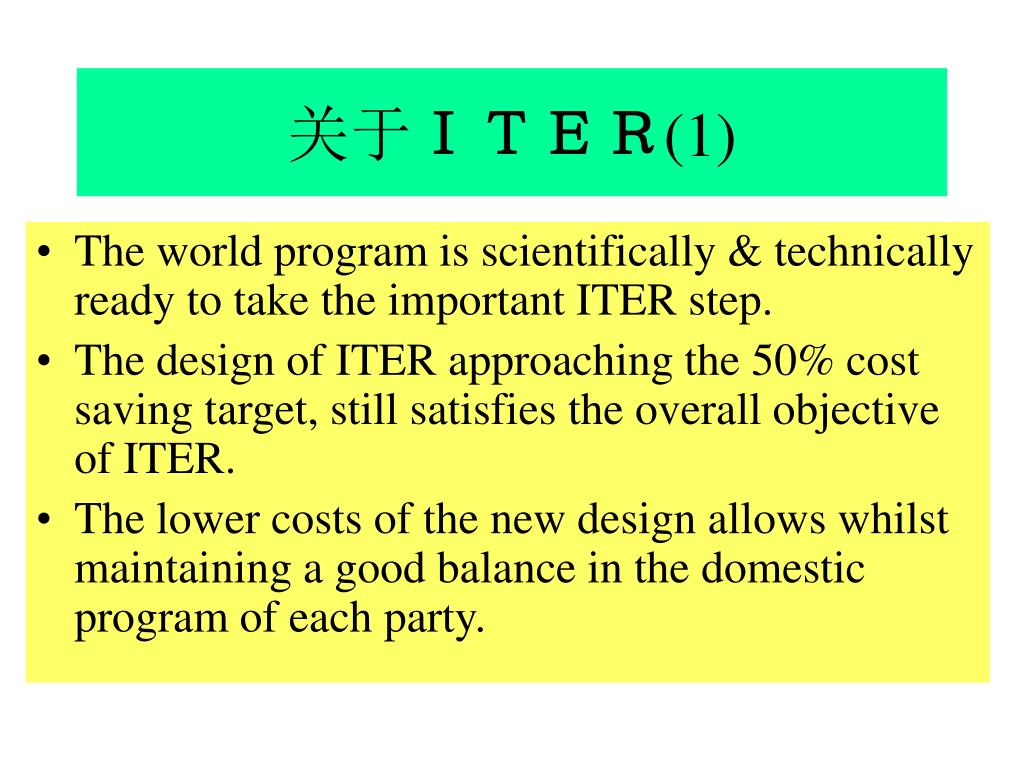 关于ＩＴＥＲ(1)

• The world program is scientifically & technically ready to take the important ITER step.
• The design of ITER approaching the 50% cost saving target, still satisfies the overall objective of ITER.
• The lower costs of the new design allows whilst maintaining a good balance in the domestic program of each party.